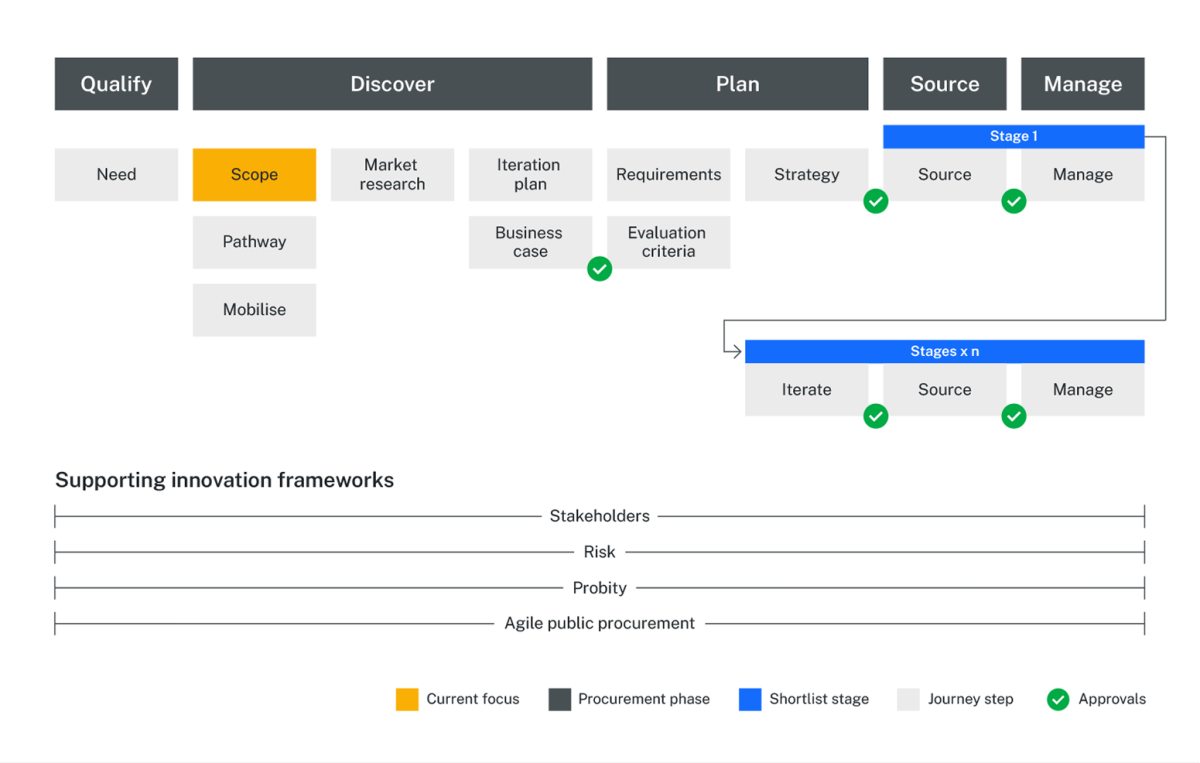 Qualify
Discover
Plan
Source
Manage

Stage 1

Need
Scope
Market research
Iteration plan
Requirements
Strategy
Source
Manage

Pathway
Business case
Evaluation criteria

Mobilise

Stages x n
Iterate
Source
Manage

Supporting innovation frameworks

Stakeholders
Risk
Probity
Agile public procurement

Current focus
Procurement phase
Shortlist stage
Journey step
Approvals